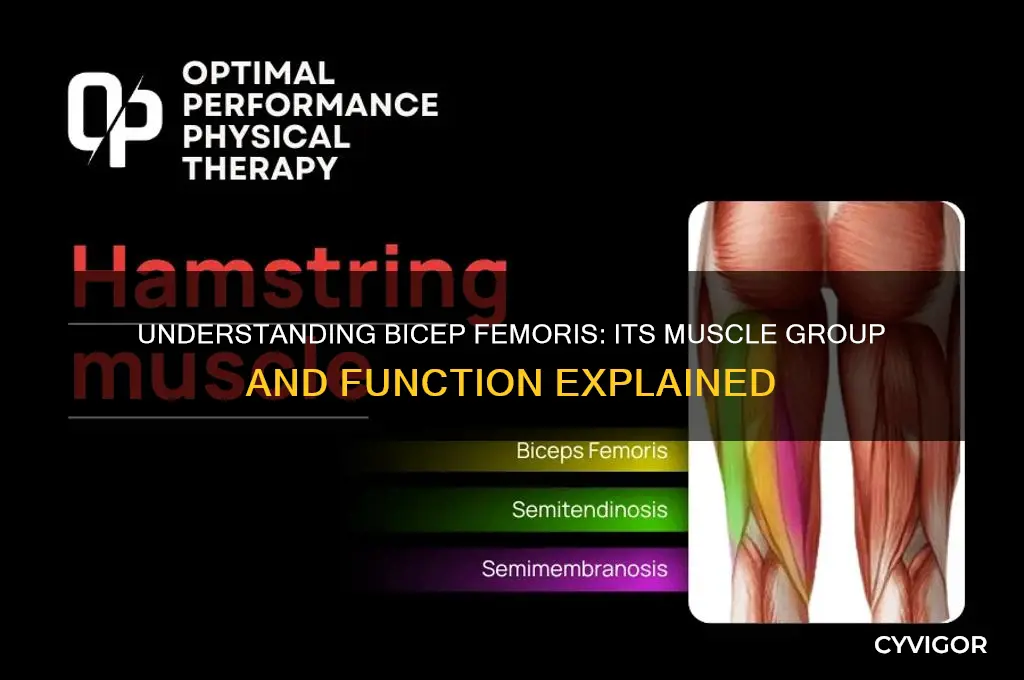 OP
OPTIMAL PERFORMANCE PHYSICAL THERAPY

Hamstring muscle

UNDERSTANDING BICEP FEMORIS: ITS MUSCLE GROUP AND FUNCTION EXPLAINED

Biceps Femoris

Semitendinosis

Semimembranosis

CYVIGOR